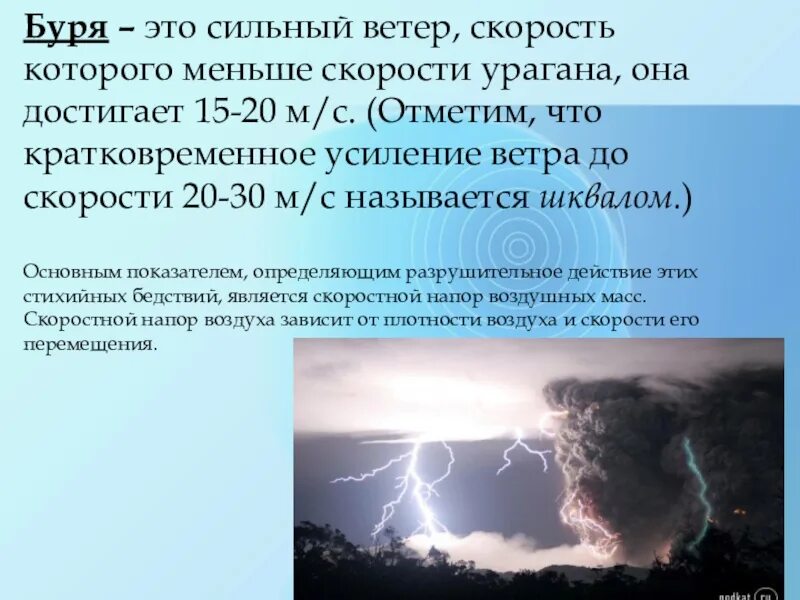 Буря – это сильный ветер, скорость которого меньше скорости урагана, она достигает 15-20 м/с. (Отметим, что кратковременное усиление ветра до скорости 20-30 м/с называется шквалом.)

Основным показателем, определяющим разрушительное действие этих стихийных бедствий, является скоростной напор воздушных масс. Скоростной напор воздуха зависит от плотности воздуха и скорости его перемещения.

podkat.ru